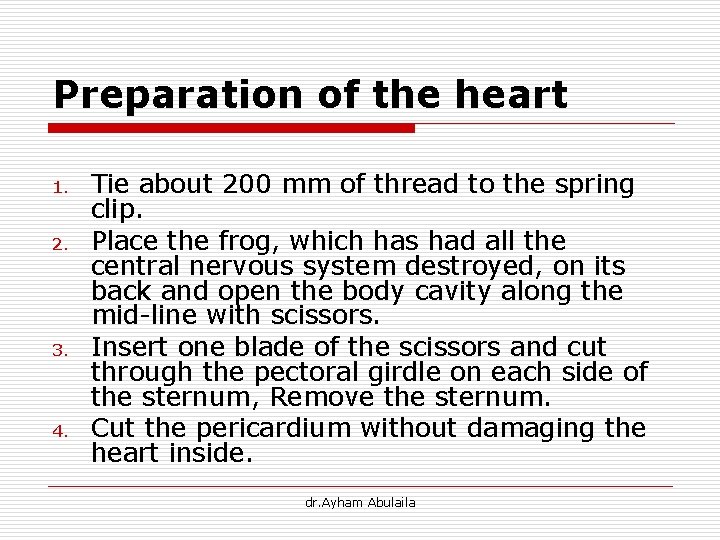 Preparation of the heart

1. Tie about 200 mm of thread to the spring clip.
2. Place the frog, which has had all the central nervous system destroyed, on its back and open the body cavity along the mid-line with scissors.
3. Insert one blade of the scissors and cut through the pectoral girdle on each side of the sternum, Remove the sternum.
4. Cut the pericardium without damaging the heart inside.

dr.Ayham Abulaila